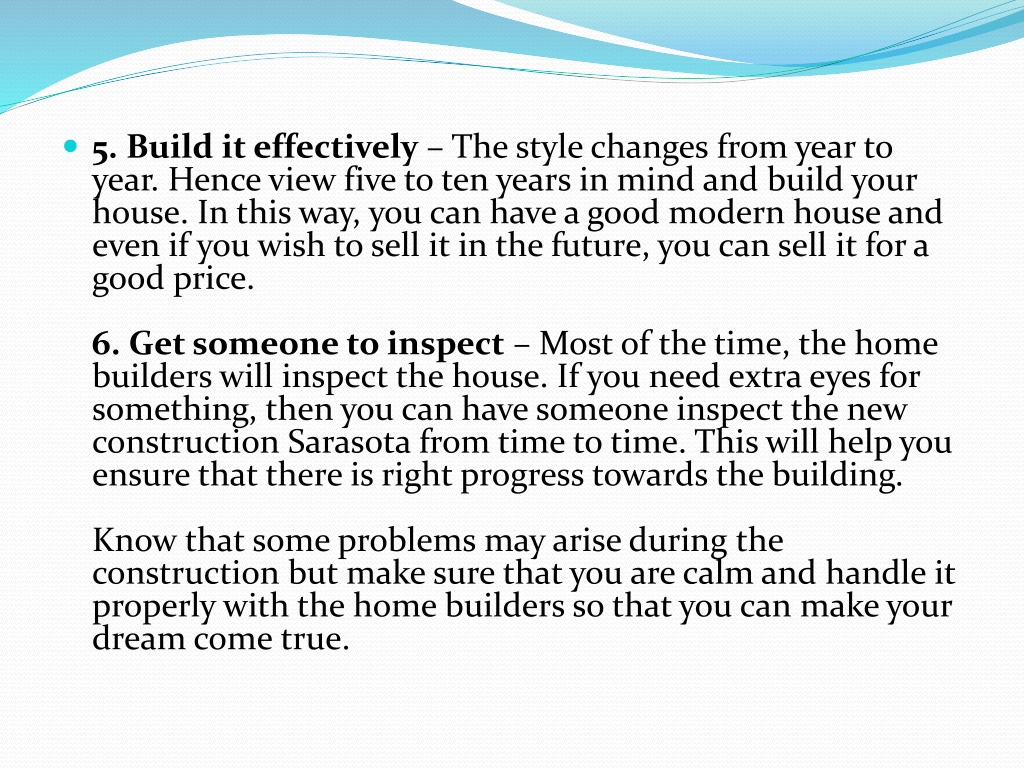 5. Build it effectively – The style changes from year to year. Hence view five to ten years in mind and build your house. In this way, you can have a good modern house and even if you wish to sell it in the future, you can sell it for a good price.

6. Get someone to inspect – Most of the time, the home builders will inspect the house. If you need extra eyes for something, then you can have someone inspect the new construction Sarasota from time to time. This will help you ensure that there is right progress towards the building.

Know that some problems may arise during the construction but make sure that you are calm and handle it properly with the home builders so that you can make your dream come true.